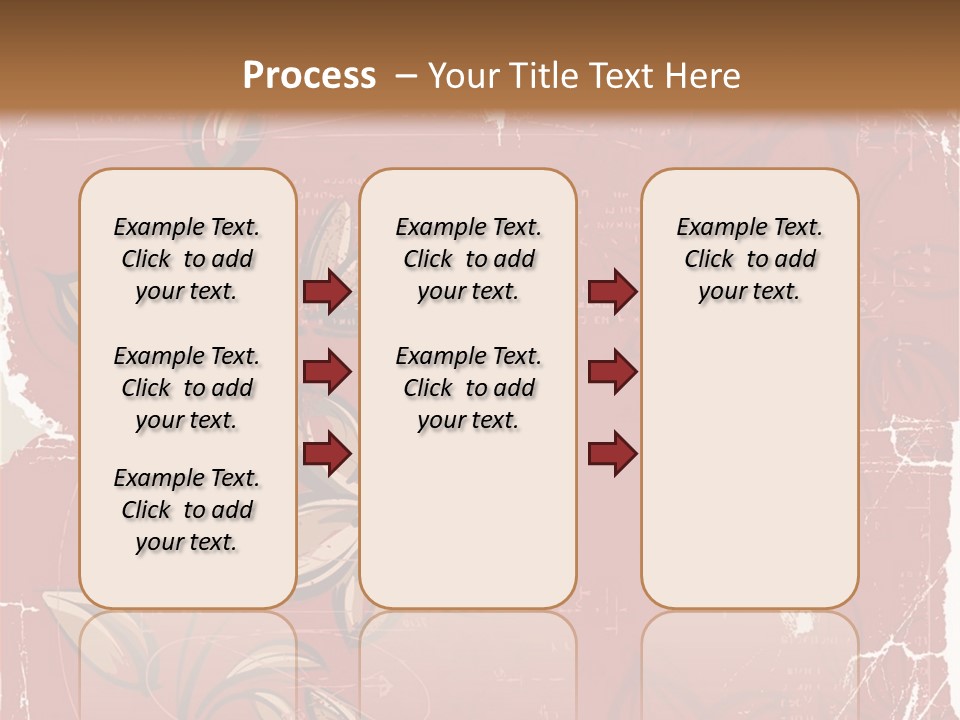 Process – Your Title Text Here

Example Text. Click to add your text.

Example Text. Click to add your text.

Example Text. Click to add your text.

Example Text. Click to add your text.

Example Text. Click to add your text.

Example Text. Click to add your text.